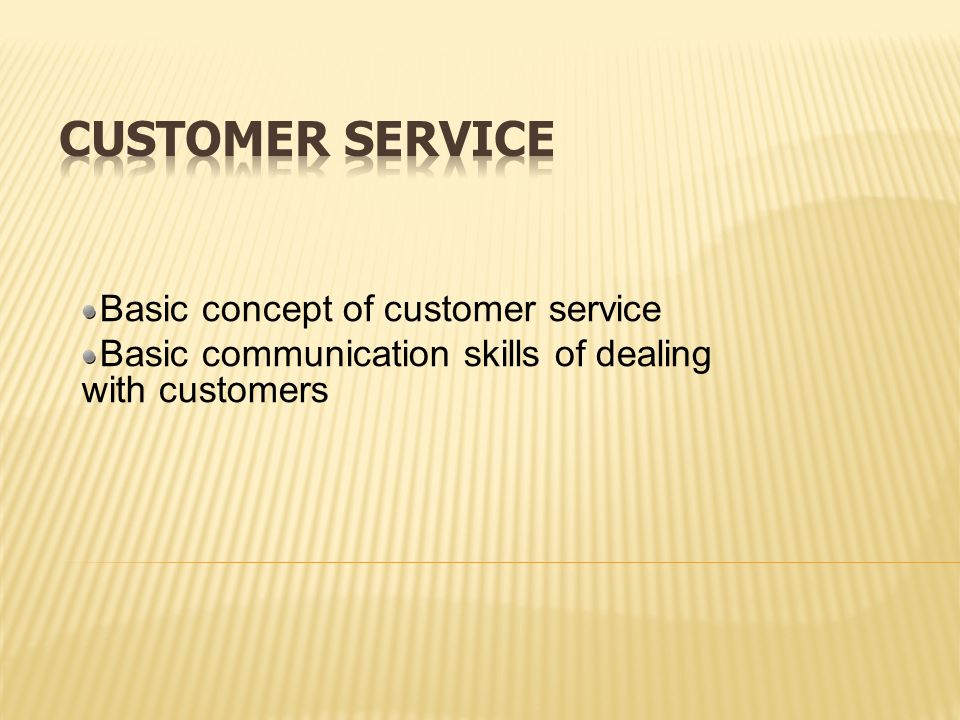 CUSTOMER SERVICE

Basic concept of customer service
Basic communication skills of dealing with customers